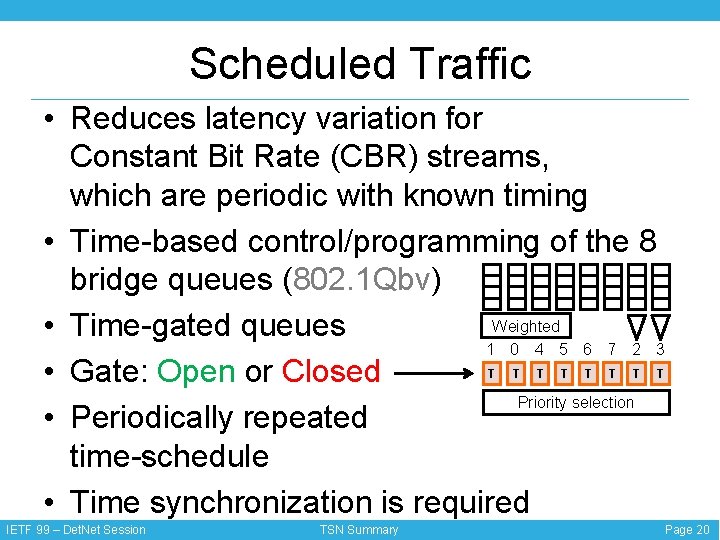 Scheduled Traffic

• Reduces latency variation for Constant Bit Rate (CBR) streams, which are periodic with known timing

• Time-based control/programming of the 8 bridge queues (802.1Qbv)

• Time-gated queues

• Gate: Open or Closed

• Periodically repeated time-schedule

• Time synchronization is required

Weighted

1 0 4 5 6 7 2 3

T T T T T T T T

Priority selection

IETF 99 – DetNet Session

TSN Summary

Page 20